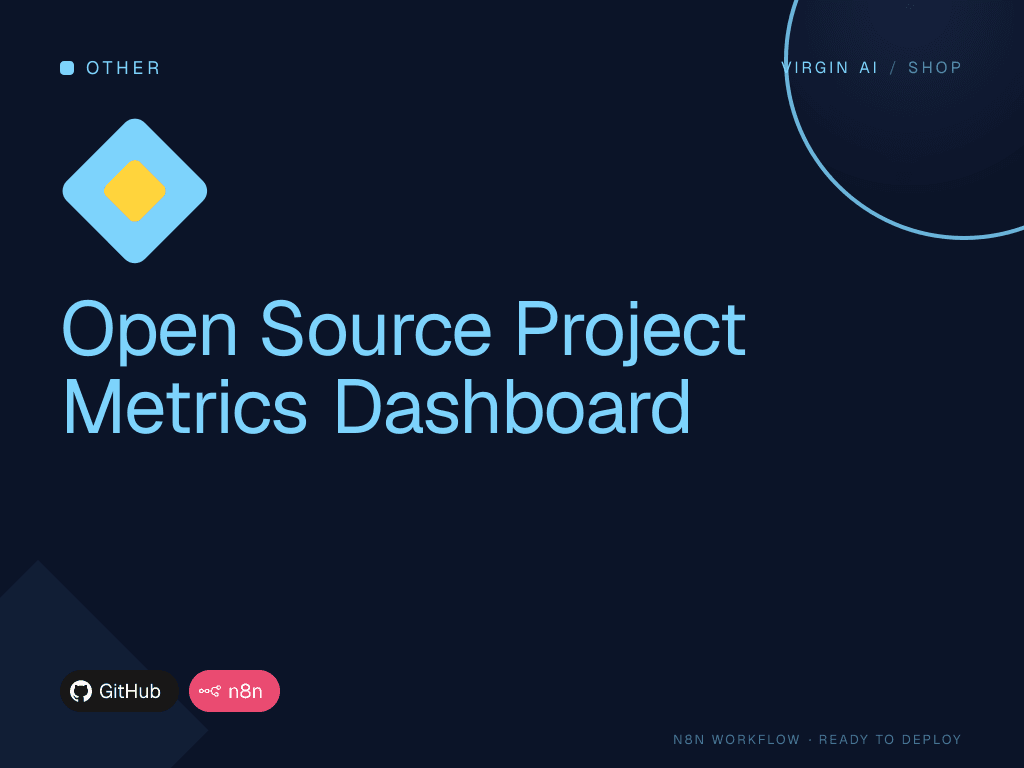 OTHER

VIRGIN AI / SHOP

Open Source Project Metrics Dashboard

GitHub

n8n

N8N WORKFLOW · READY TO DEPLOY